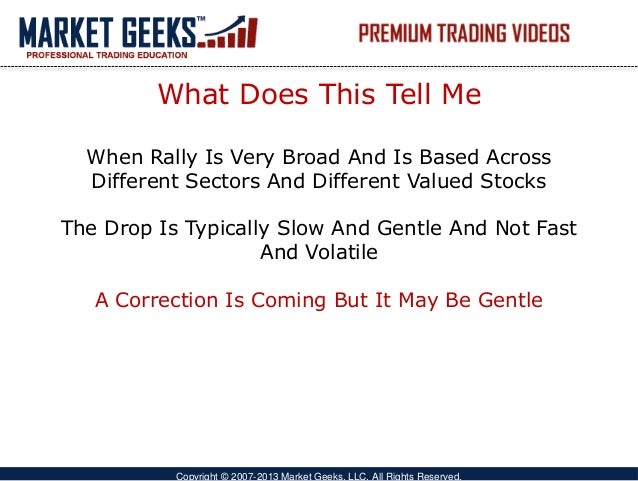 MARKET GEEKS™
PROFESSIONAL TRADING EDUCATION

PREMIUM TRADING VIDEOS

What Does This Tell Me

When Rally Is Very Broad And Is Based Across Different Sectors And Different Valued Stocks

The Drop Is Typically Slow And Gentle And Not Fast And Volatile

A Correction Is Coming But It May Be Gentle

Copyright © 2007-2013 Market Geeks, LLC. All Rights Reserved.